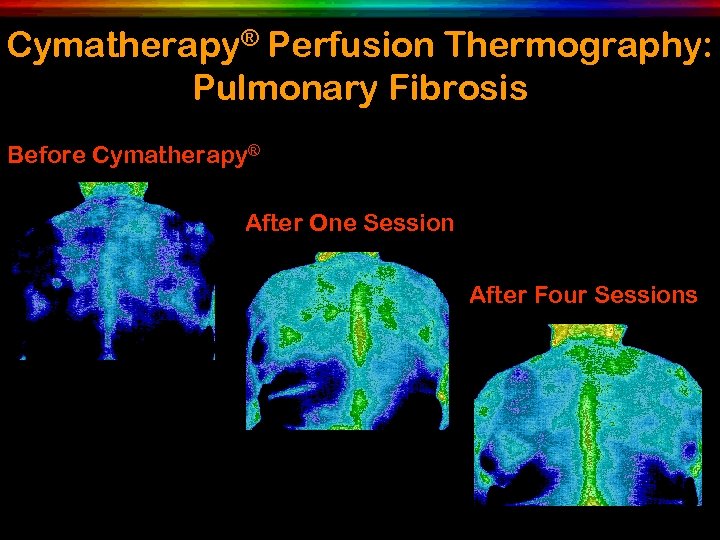 Cymatherapy® Perfusion Thermography: Pulmonary Fibrosis

Before Cymatherapy®

After One Session

After Four Sessions